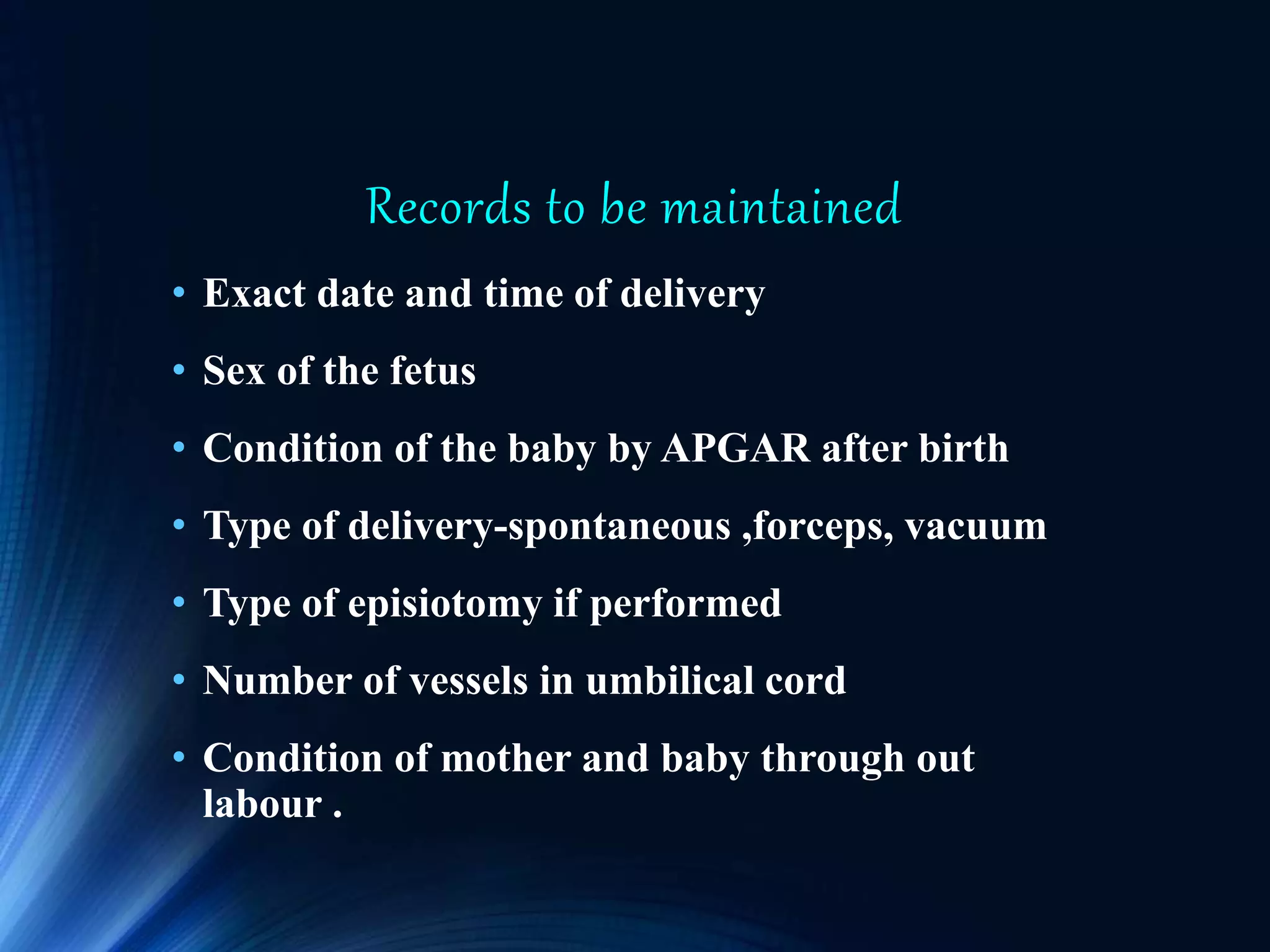 Records to be maintained

• Exact date and time of delivery
• Sex of the fetus
• Condition of the baby by APGAR after birth
• Type of delivery-spontaneous ,forceps, vacuum
• Type of episiotomy if performed
• Number of vessels in umbilical cord
• Condition of mother and baby through out labour .